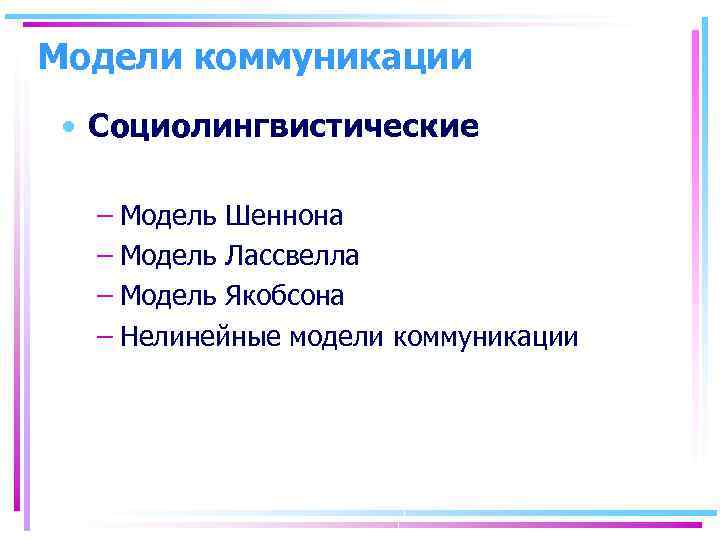 Модели коммуникации

• Социолингвистические

– Модель Шеннона
– Модель Лассвелла
– Модель Якобсона
– Нелинейные модели коммуникации